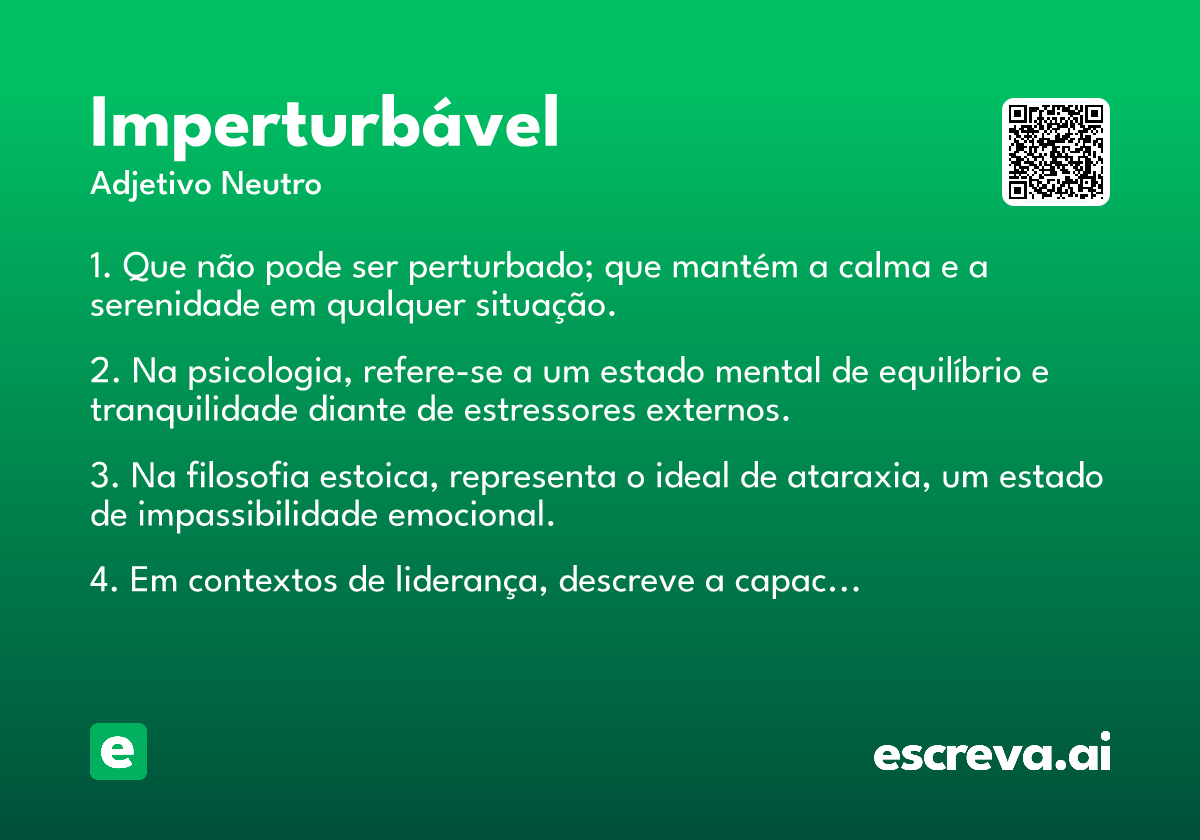 Imperturbável
Adjetivo Neutro

1. Que não pode ser perturbado; que mantém a calma e a serenidade em qualquer situação.

2. Na psicologia, refere-se a um estado mental de equilíbrio e tranquilidade diante de estressores externos.

3. Na filosofia estoica, representa o ideal de ataraxia, um estado de impassibilidade emocional.

4. Em contextos de liderança, descreve a capac...

e

escreva.ai